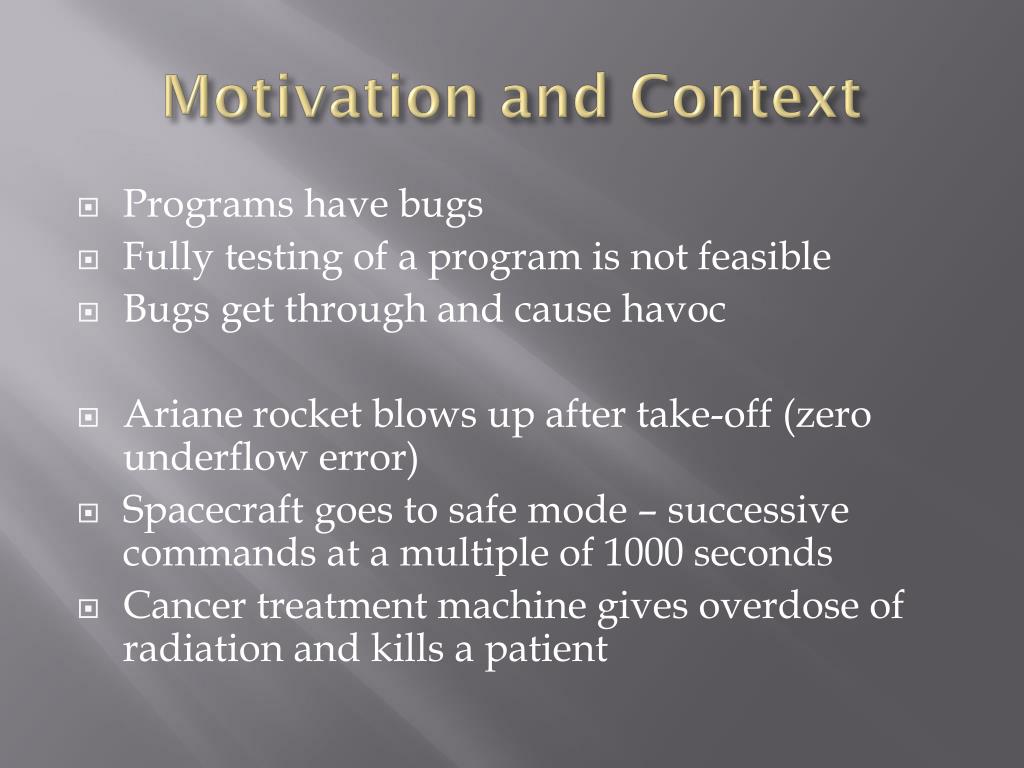 Motivation and Context

Programs have bugs
Fully testing of a program is not feasible
Bugs get through and cause havoc

Ariane rocket blows up after take-off (zero underflow error)
Spacecraft goes to safe mode – successive commands at a multiple of 1000 seconds
Cancer treatment machine gives overdose of radiation and kills a patient